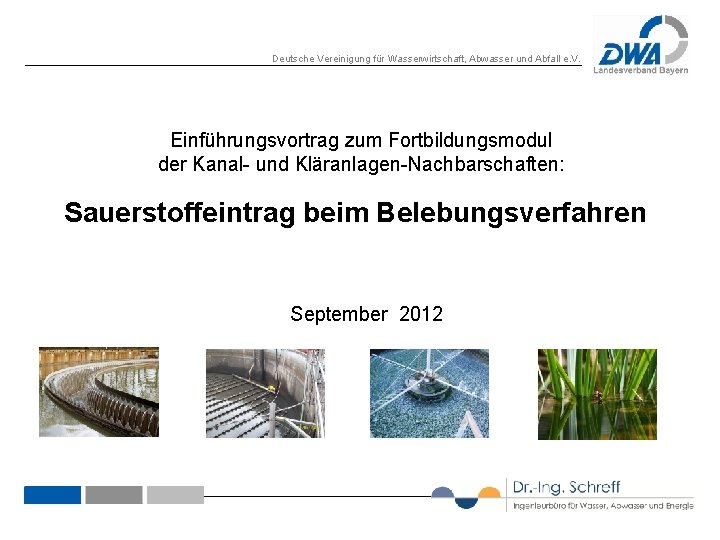 Deutsche Vereinigung für Wasserwirtschaft, Abwasser und Abfall e.V.

DWA
Landesverband Bayern

Einführungsvortrag zum Fortbildungsmodul der Kanal- und Kläranlagen-Nachbarschaften:

Sauerstoffeintrag beim Belebungsverfahren

September 2012

Dr.-Ing. Schreff
Ingenieurbüro für Wasser, Abwasser und Energie